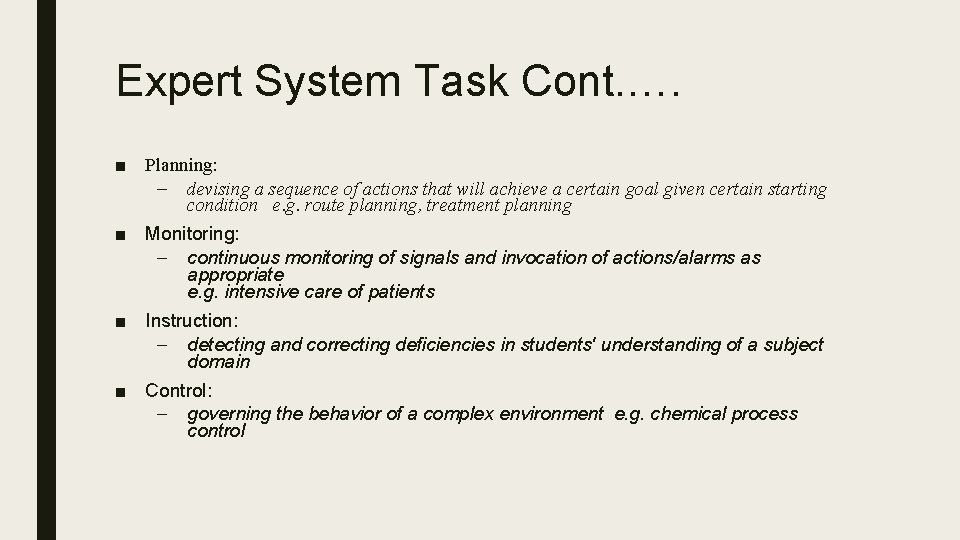 Expert System Task Cont.….

■ Planning:
– devising a sequence of actions that will achieve a certain goal given certain starting condition e.g. route planning, treatment planning

■ Monitoring:
– continuous monitoring of signals and invocation of actions/alarms as appropriate
e.g. intensive care of patients

■ Instruction:
– detecting and correcting deficiencies in students' understanding of a subject domain

■ Control:
– governing the behavior of a complex environment e.g. chemical process control